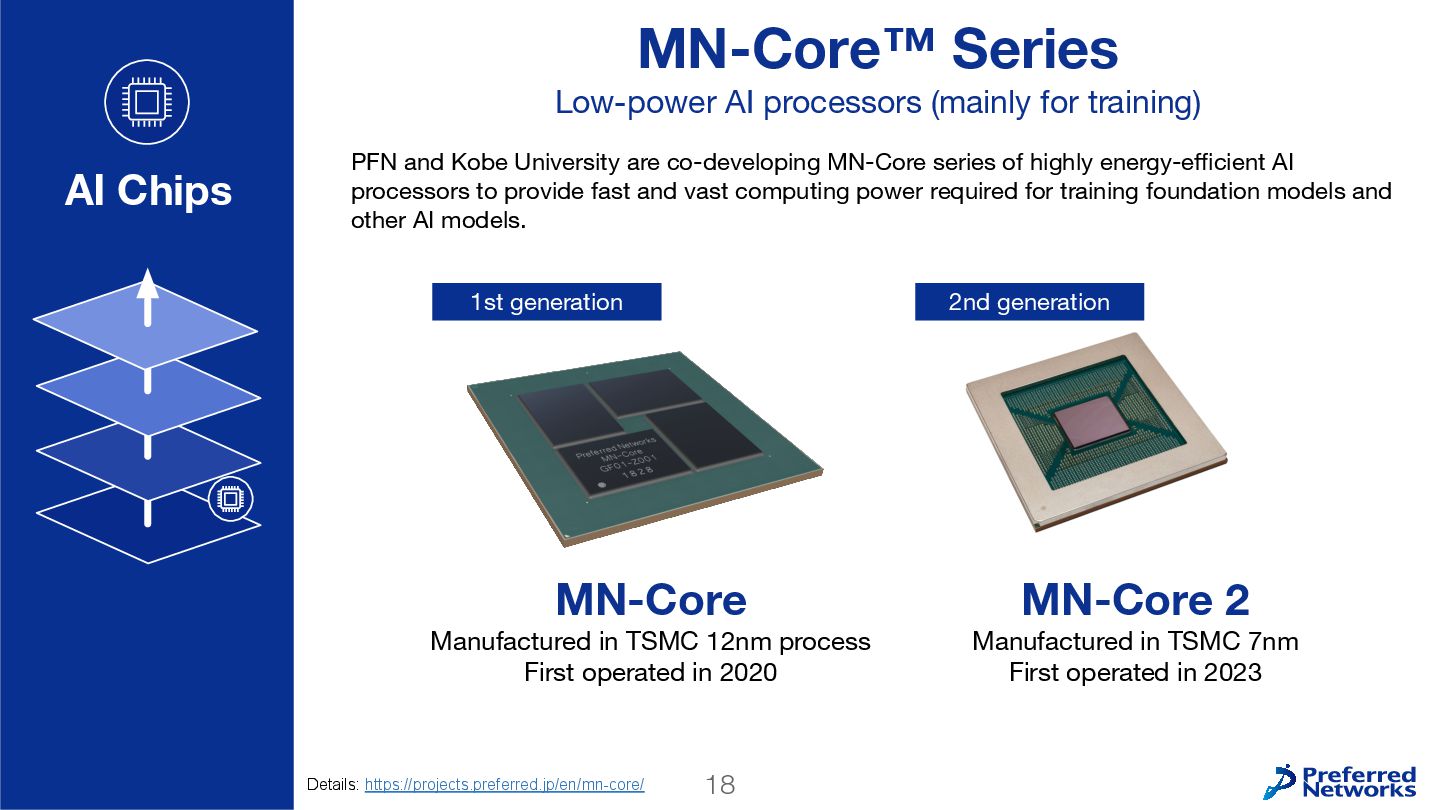 AI Chips

MN-Core™ Series

Low-power AI processors (mainly for training)

PFN and Kobe University are co-developing MN-Core series of highly energy-efficient AI processors to provide fast and vast computing power required for training foundation models and other AI models.

1st generation

Preferred Networks MN-Core GF01-Z001 1828

MN-Core

Manufactured in TSMC 12nm process
First operated in 2020

2nd generation

MN-Core 2

Manufactured in TSMC 7nm
First operated in 2023

Details: https://projects.preferred.jp/en/mn-core/

18

Preferred Networks